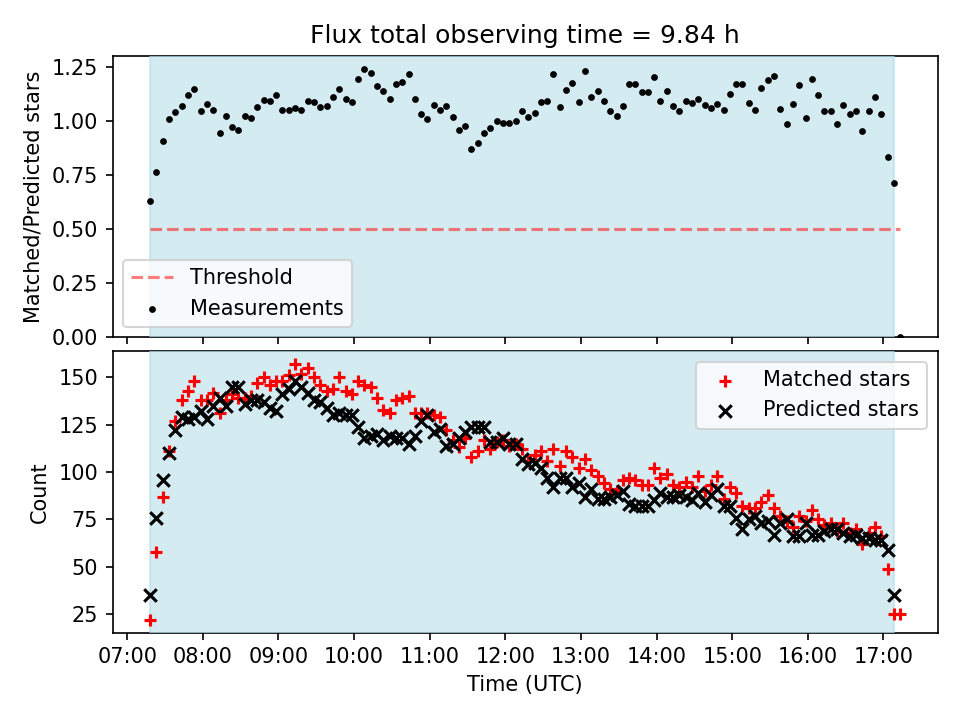 Flux total observing time = 9.84 h

Matched/Predicted stars

1.25
1.00
0.75
0.50
0.25
0.00

Threshold
Measurements

Count

150
125
100
75
50
25

Matched stars
Predicted stars

07:00 08:00 09:00 10:00 11:00 12:00 13:00 14:00 15:00 16:00 17:00

Time (UTC)